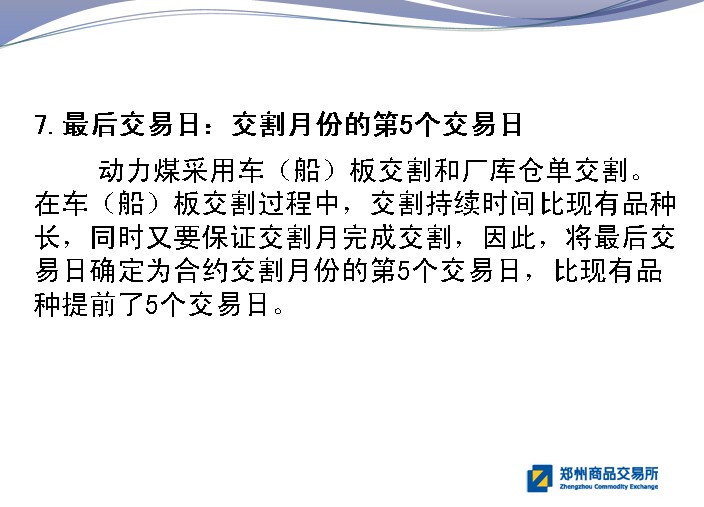 7. 最后交易日：交割月份的第5个交易日

动力煤采用车（船）板交割和厂库仓单交割。在车（船）板交割过程中，交割持续时间比现有品种长，同时又要保证交割月完成交割，因此，将最后交易日确定为合约交割月份的第5个交易日，比现有品种提前了5个交易日。

郑州商品交易所
Zhengzhou Commodity Exchange